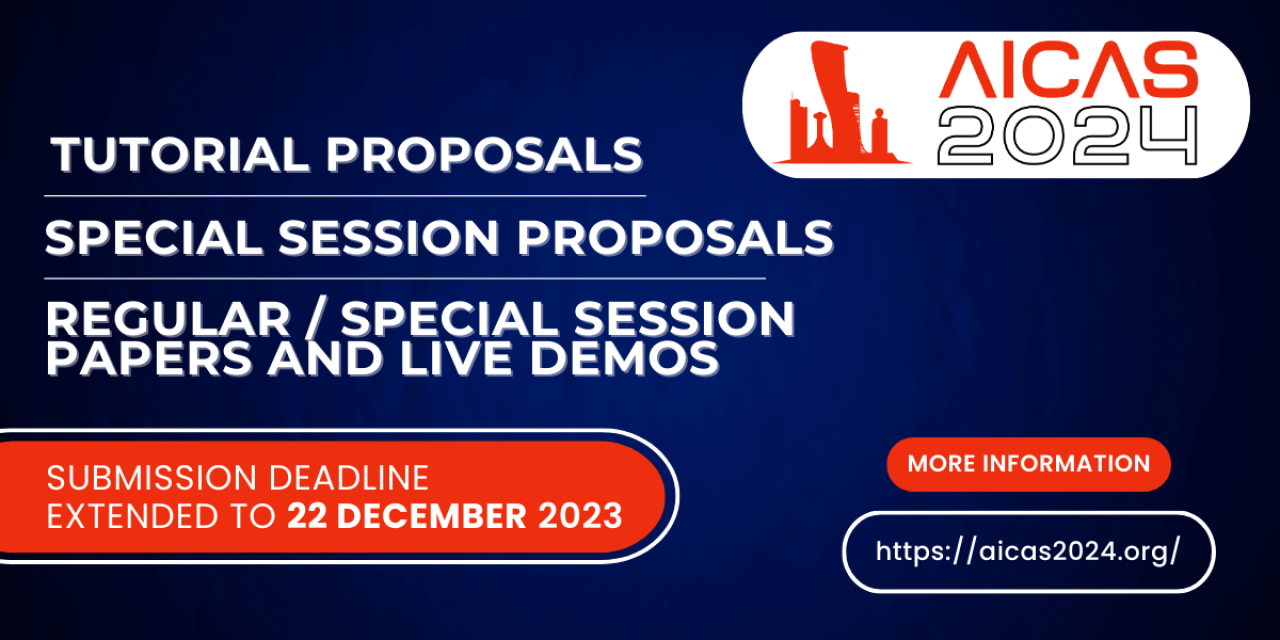 AICAS 2024

TUTORIAL PROPOSALS

SPECIAL SESSION PROPOSALS

REGULAR / SPECIAL SESSION PAPERS AND LIVE DEMOS

SUBMISSION DEADLINE EXTENDED TO 22 DECEMBER 2023

MORE INFORMATION

https://aicas2024.org/